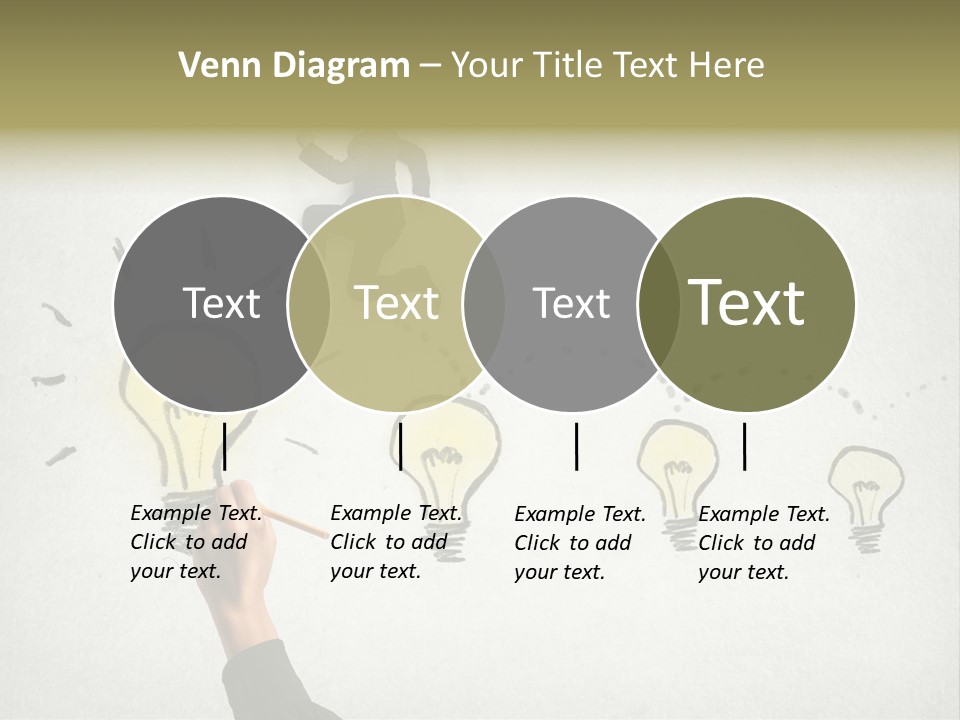 Venn Diagram – Your Title Text Here

Text

Text

Text

Text

Example Text. Click to add your text.

Example Text. Click to add your text.

Example Text. Click to add your text.

Example Text. Click to add your text.